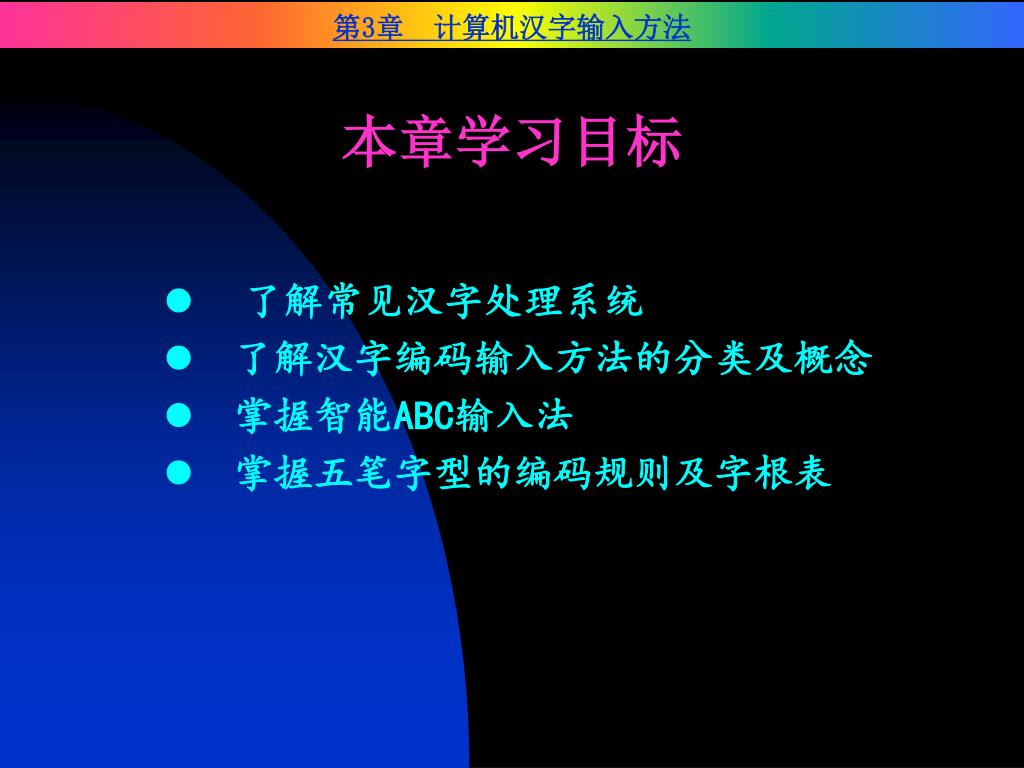 第3章　计算机汉字输入方法

本章学习目标

● 了解常见汉字处理系统
● 了解汉字编码输入方法的分类及概念
● 掌握智能ABC输入法
● 掌握五笔字型的编码规则及字根表